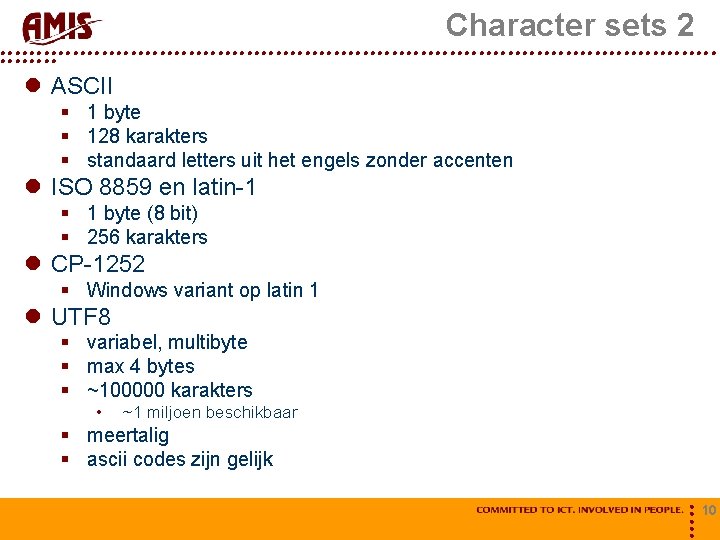 AMIS

Character sets 2

- ASCII
  - 1 byte
  - 128 karakters
  - standaard letters uit het engels zonder accenten
- ISO 8859 en latin-1
  - 1 byte (8 bit)
  - 256 karakters
- CP-1252
  - Windows variant op latin 1
- UTF8
  - variabel, multibyte
  - max 4 bytes
  - ~100000 karakters
    - ~1 miljoen beschikbaar
  - meertalig
  - ascii codes zijn gelijk

COMMITTED TO ICT. INVOLVED IN PEOPLE. 10